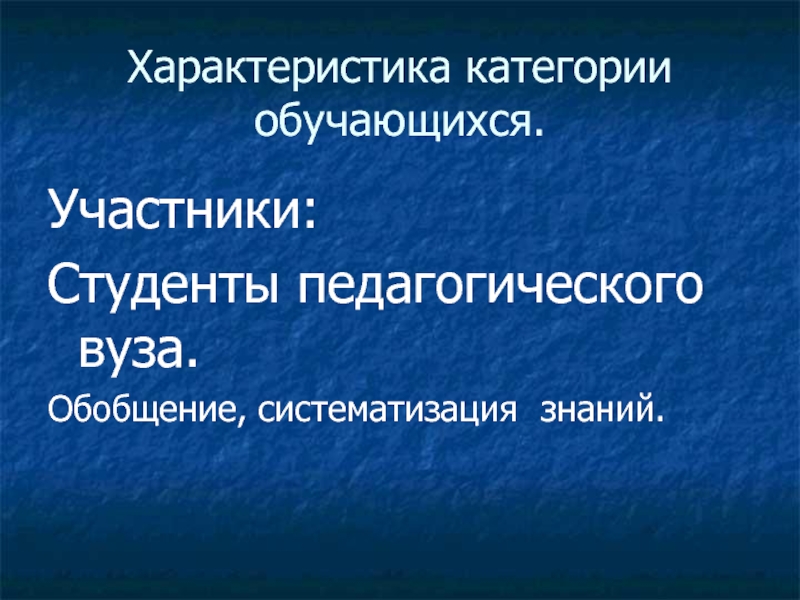 Характеристика категории обучающихся.

Участники:
Студенты педагогического вуза.
Обобщение, систематизация знаний.